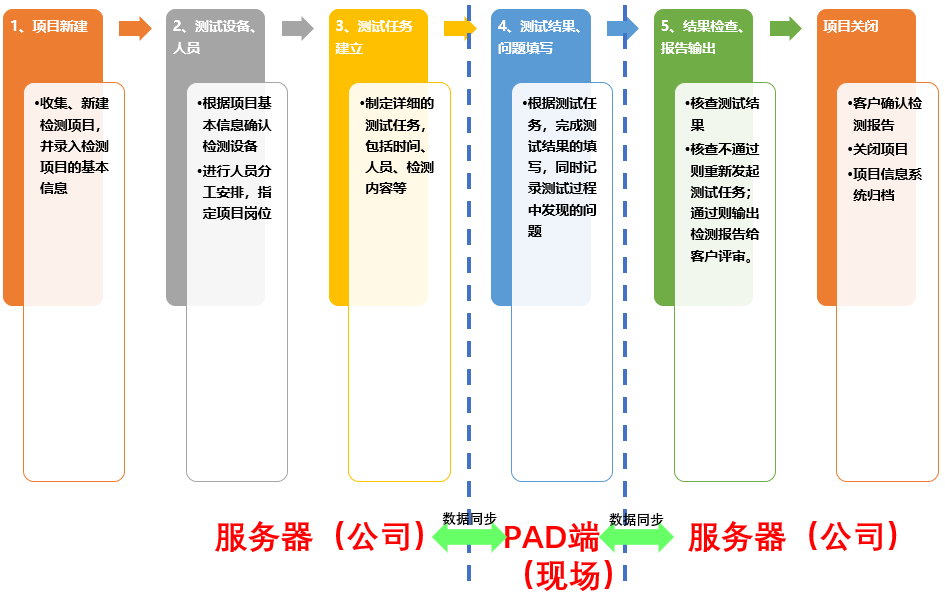 1、项目新建

•收集、新建检测项目，并录入检测项目的基本信息

2、测试设备、人员

•根据项目基本信息确认检测设备
•进行人员分工安排，指定项目岗位

3、测试任务建立

•制定详细的测试任务，包括时间、人员、检测内容等

4、测试结果、问题填写

•根据测试任务，完成测试结果的填写，同时记录测试过程中发现的问题

5、结果检查、报告输出

•核查测试结果
•核查不通过则重新发起测试任务；通过则输出检测报告给客户评审。

项目关闭

•客户确认检测报告
•关闭项目
•项目信息系统归档

服务器（公司）
数据同步
PAD端（现场）
数据同步
服务器（公司）